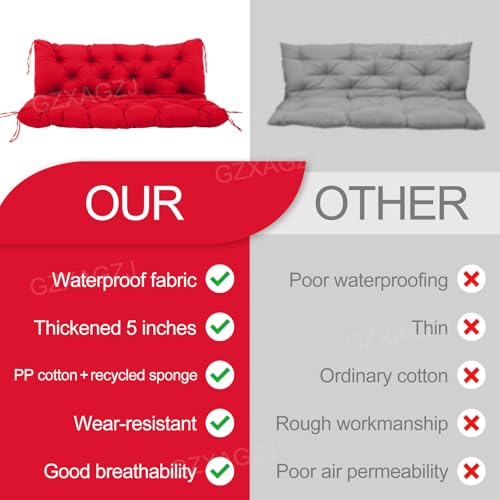 OUR

Waterproof fabric ✓

Thickened 5 inches ✓

PP cotton + recycled sponge ✓

Wear-resistant ✓

Good breathability ✓

OTHER

Poor waterproofing ✗

Thin ✗

Ordinary cotton ✗

Rough workmanship ✗

Poor air permeability ✗

GZXAGZJ